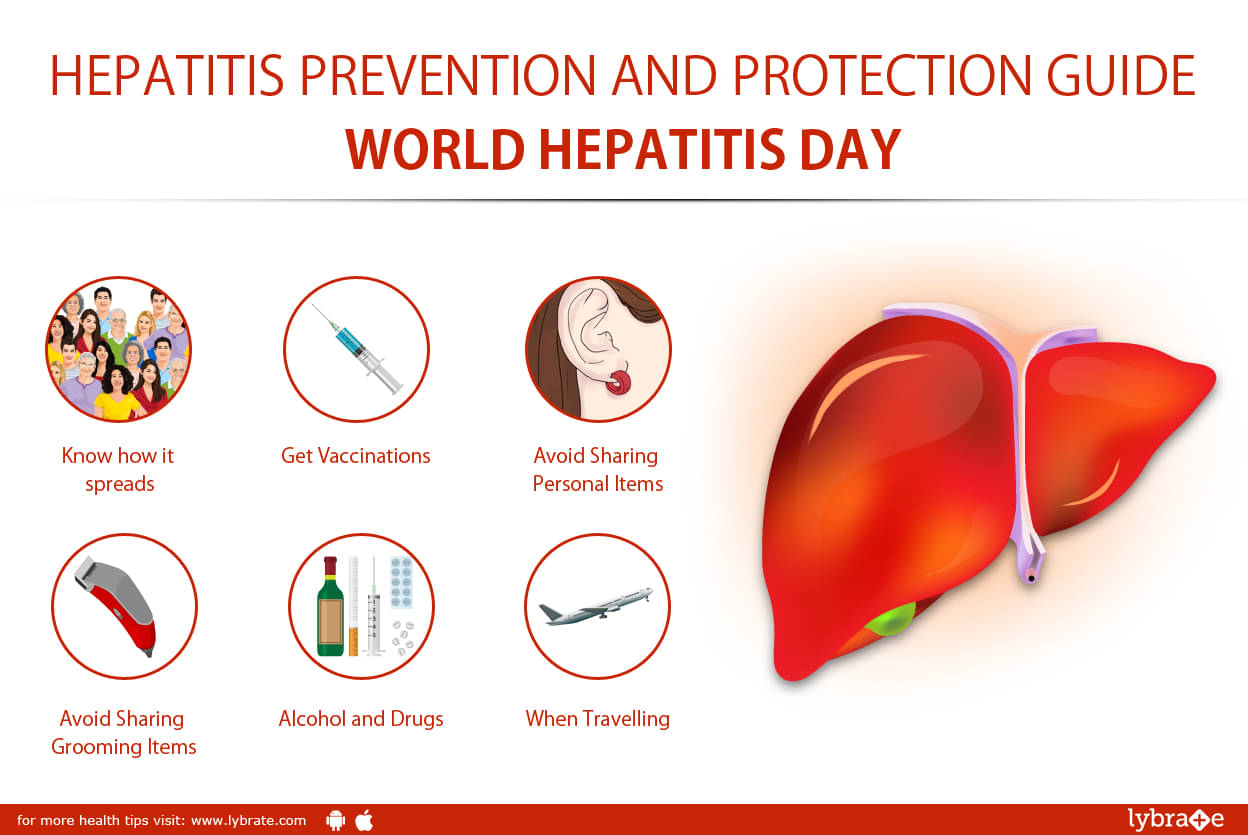 HEPATITIS PREVENTION AND PROTECTION GUIDE
WORLD HEPATITIS DAY

Know how it spreads

Get Vaccinations

Avoid Sharing Personal Items

Avoid Sharing Grooming Items

Alcohol and Drugs

When Travelling

for more health tips visit: www.lybrate.com

lybrate